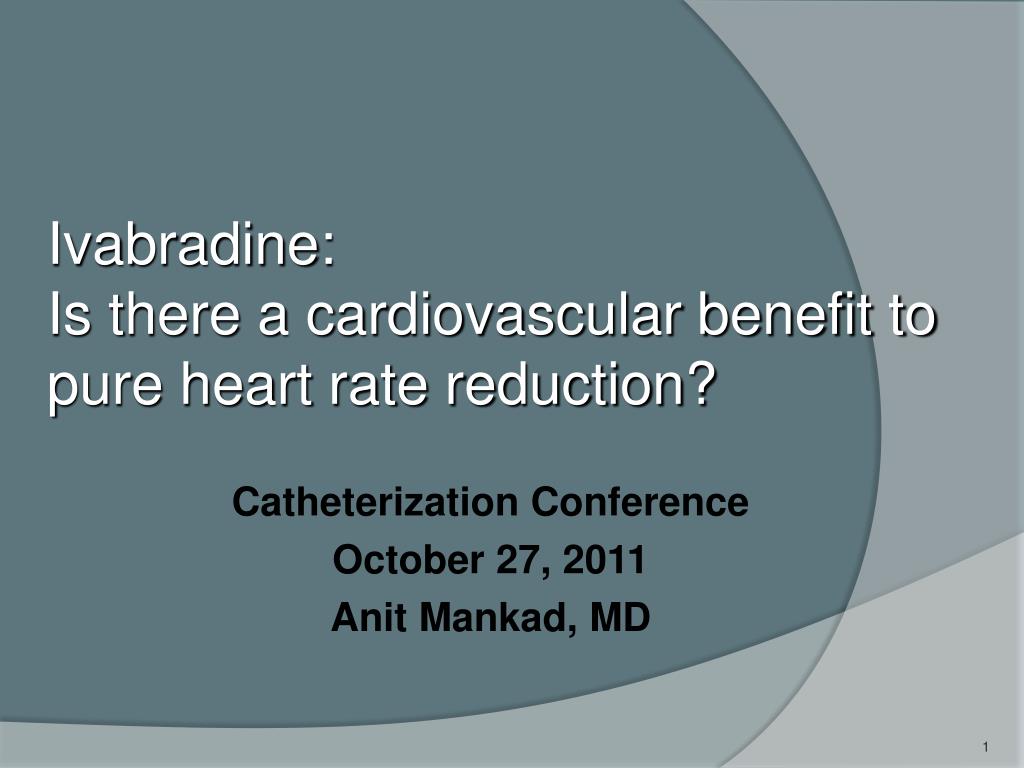 Ivabradine:
Is there a cardiovascular benefit to pure heart rate reduction?

Catheterization Conference
October 27, 2011
Anit Mankad, MD

1